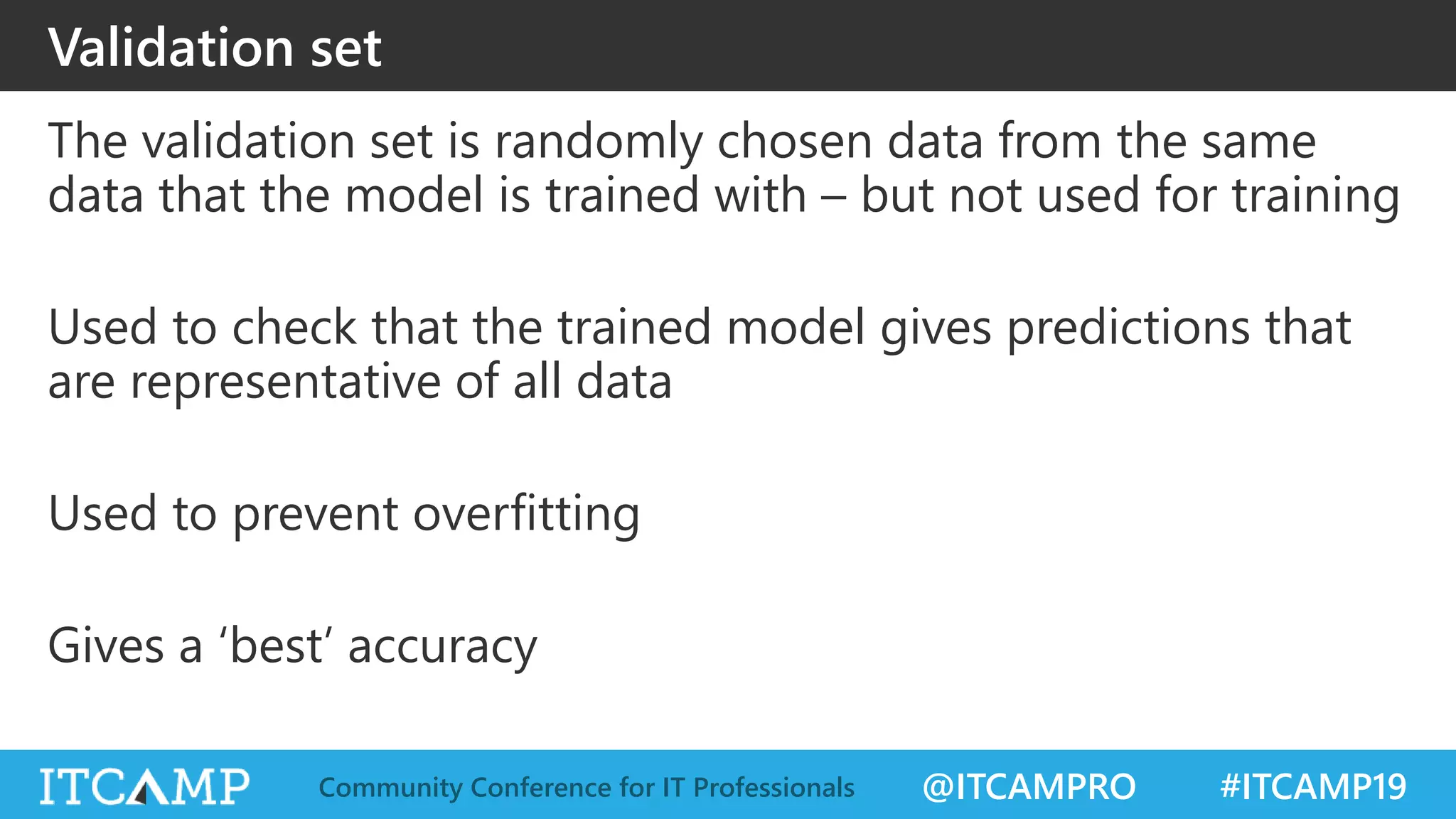 Validation set

The validation set is randomly chosen data from the same data that the model is trained with – but not used for training

Used to check that the trained model gives predictions that are representative of all data

Used to prevent overfitting

Gives a ‘best’ accuracy

ITCAMP Community Conference for IT Professionals @ITCAMPRO #ITCAMP19